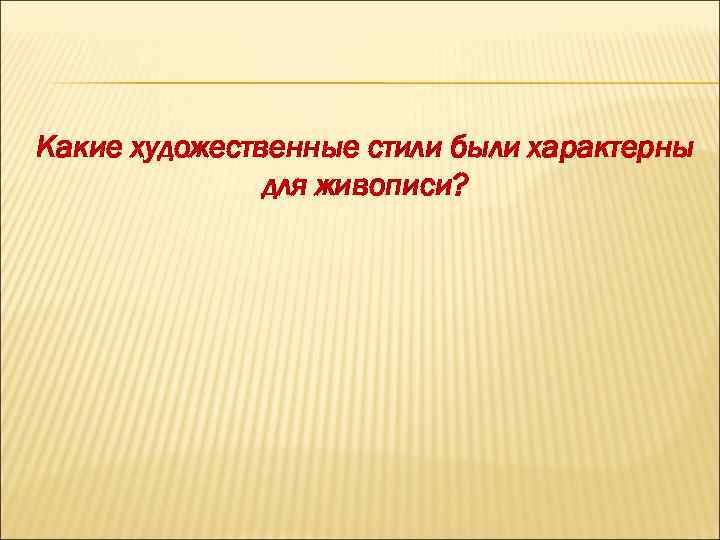 Какие художественные стили были характерны для живописи?